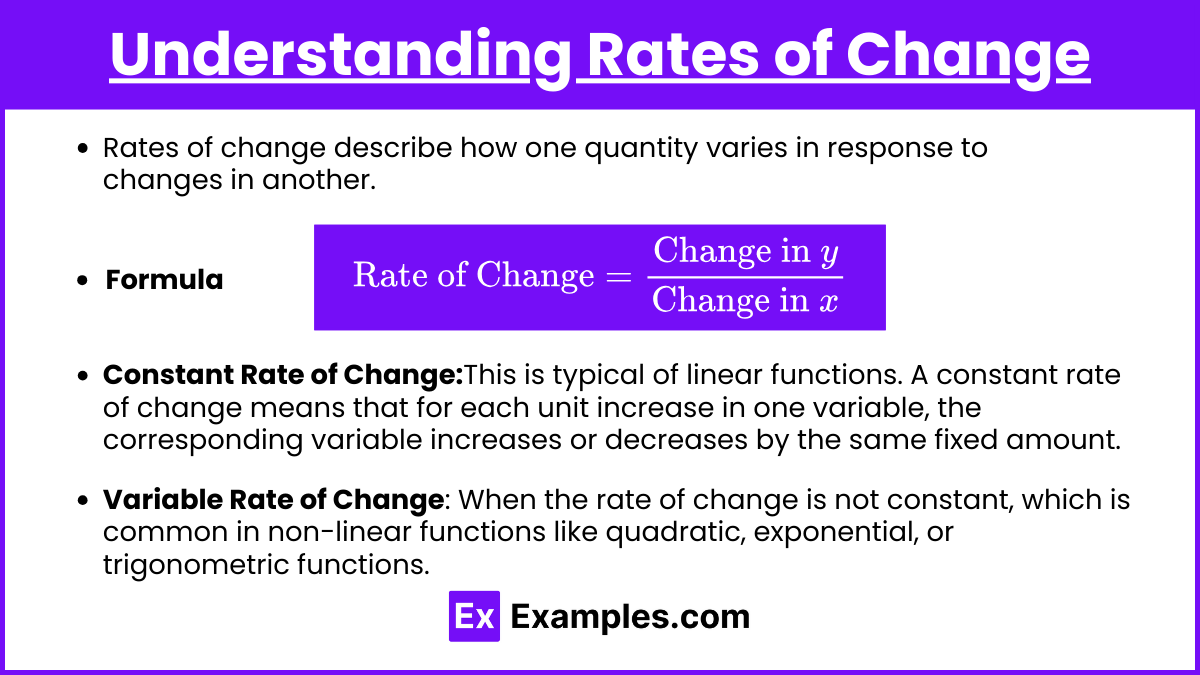 Understanding Rates of Change

- Rates of change describe how one quantity varies in response to changes in another.

- Formula $\text{Rate of Change} = \frac{\text{Change in } y}{\text{Change in } x}$

- Constant Rate of Change:This is typical of linear functions. A constant rate of change means that for each unit increase in one variable, the corresponding variable increases or decreases by the same fixed amount.

- Variable Rate of Change: When the rate of change is not constant, which is common in non-linear functions like quadratic, exponential, or trigonometric functions.

Ex Examples.com